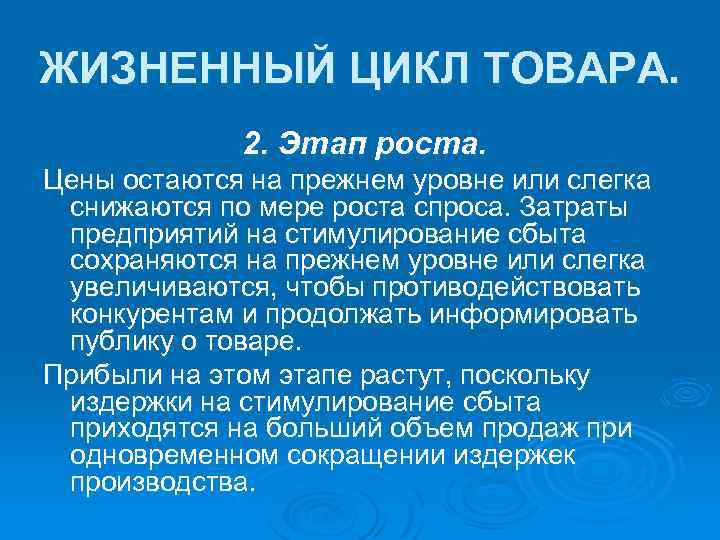 ЖИЗНЕННЫЙ ЦИКЛ ТОВАРА.

2. Этап роста.

Цены остаются на прежнем уровне или слегка снижаются по мере роста спроса. Затраты предприятий на стимулирование сбыта сохраняются на прежнем уровне или слегка увеличиваются, чтобы противодействовать конкурентам и продолжать информировать публику о товаре.

Прибыли на этом этапе растут, поскольку издержки на стимулирование сбыта приходятся на больший объем продаж при одновременном сокращении издержек производства.